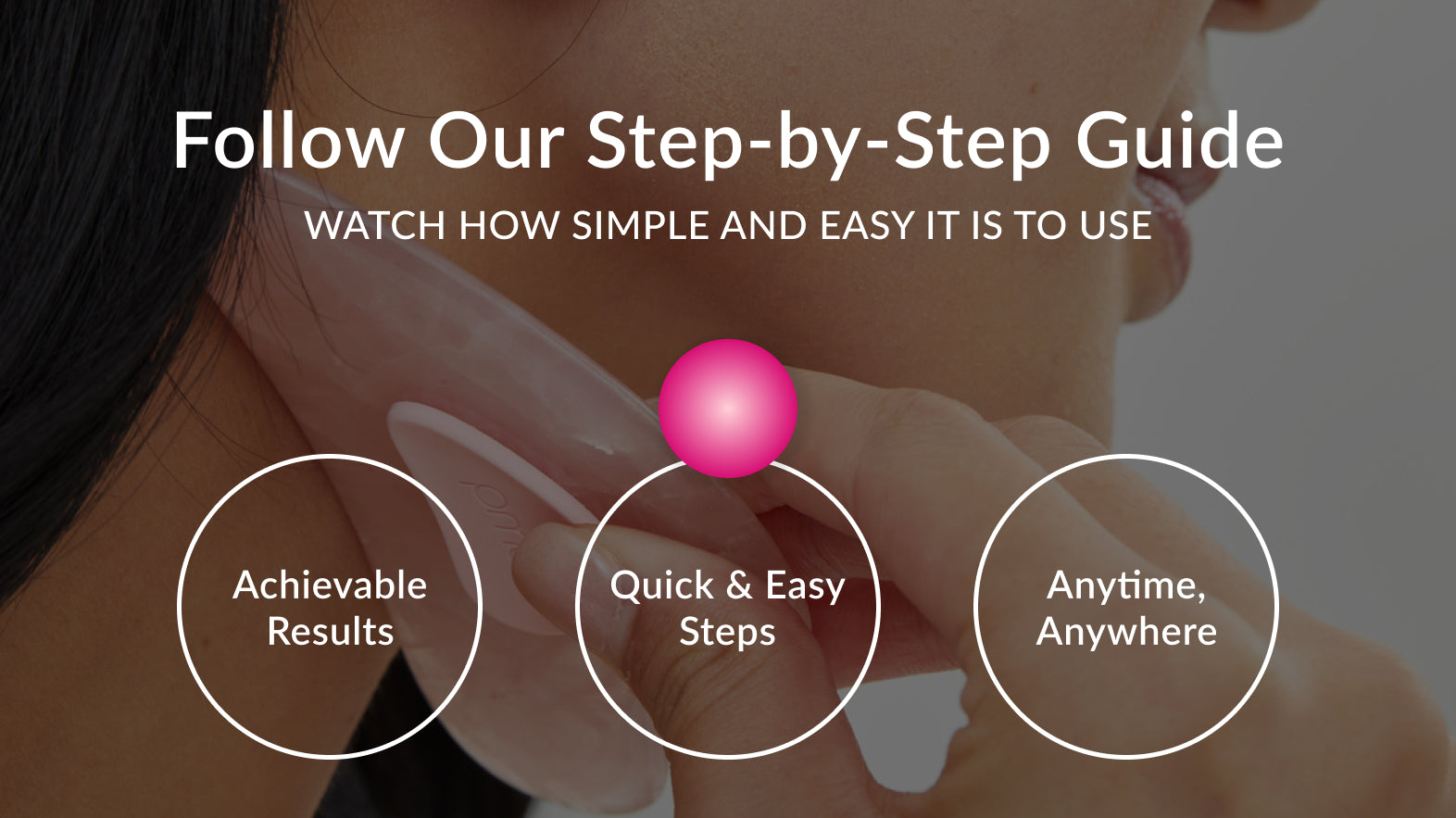 Follow Our Step-by-Step Guide

WATCH HOW SIMPLE AND EASY IT IS TO USE

Achievable Results

Quick & Easy Steps

Anytime, Anywhere